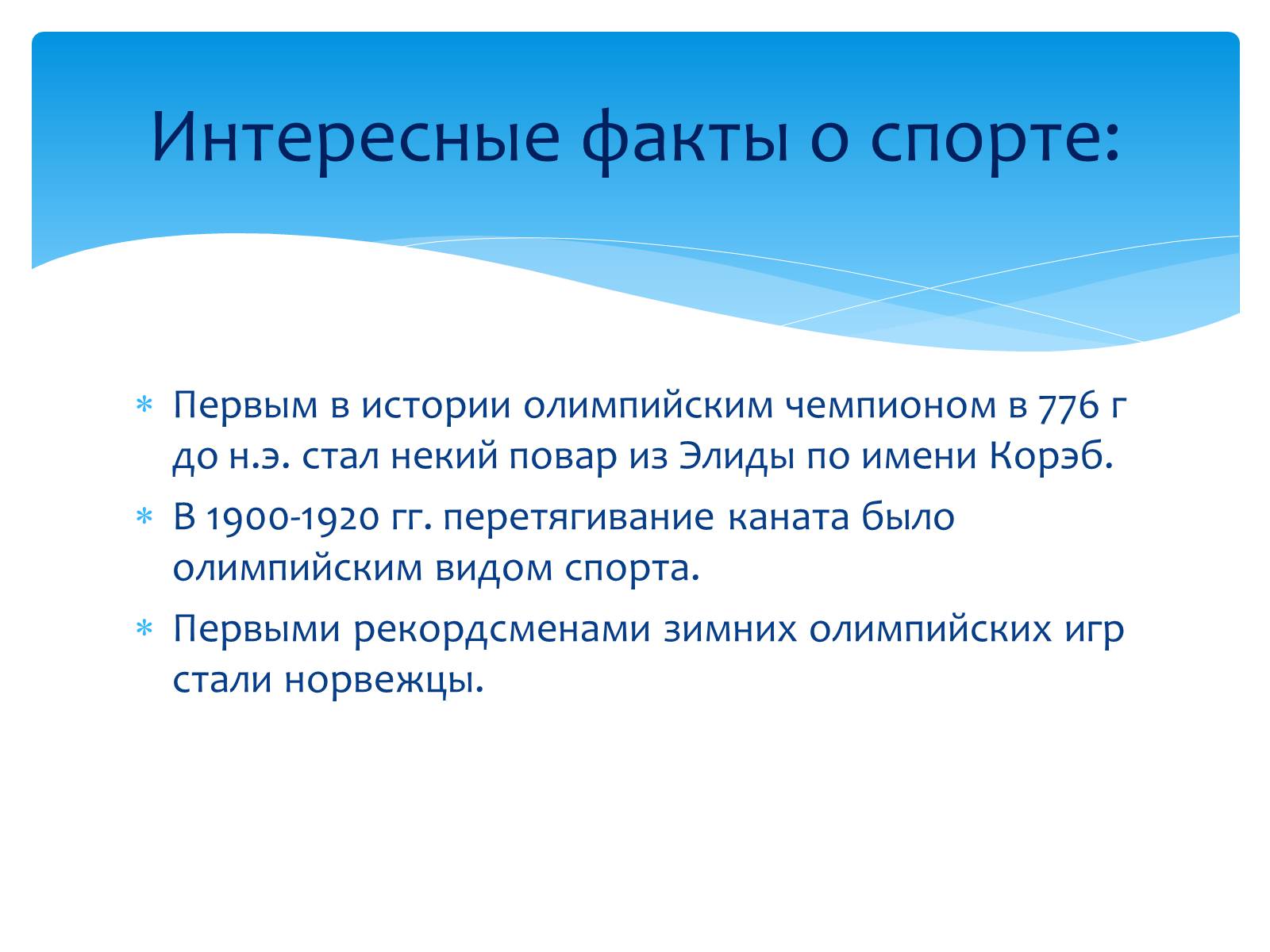 Интересные факты о спорте:

* Первым в истории олимпийским чемпионом в 776 г до н.э. стал некий повар из Элиды по имени Корэб.
* В 1900-1920 гг. перетягивание каната было олимпийским видом спорта.
* Первыми рекордсменами зимних олимпийских игр стали норвежцы.